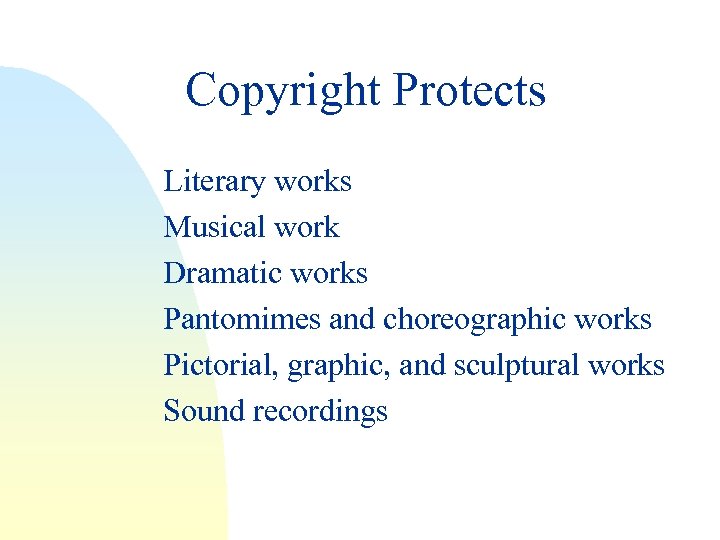 Copyright Protects

Literary works
Musical work
Dramatic works
Pantomimes and choreographic works
Pictorial, graphic, and sculptural works
Sound recordings